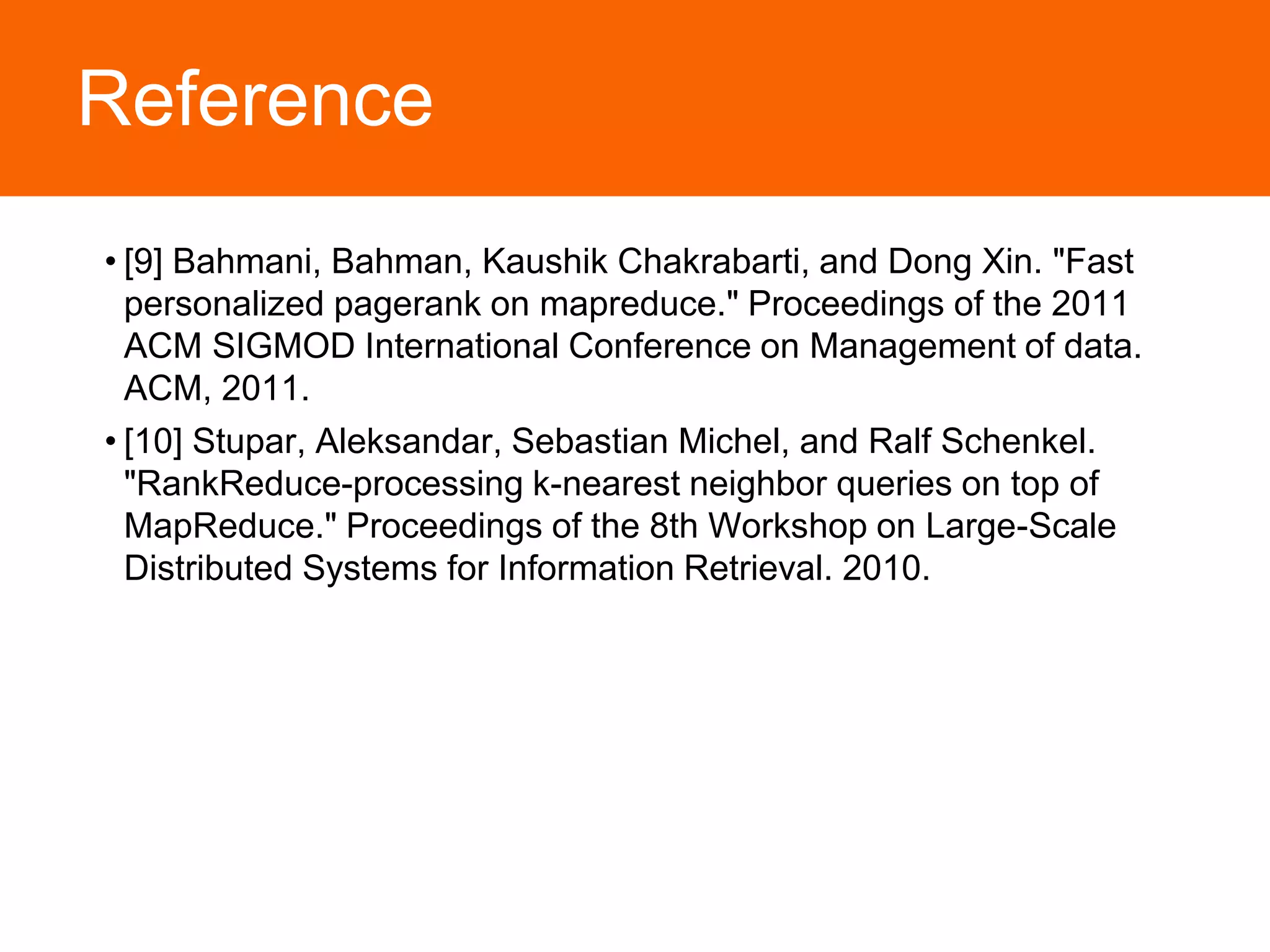 Reference

• [9] Bahmani, Bahman, Kaushik Chakrabarti, and Dong Xin. "Fast personalized pagerank on mapreduce." Proceedings of the 2011 ACM SIGMOD International Conference on Management of data. ACM, 2011.

• [10] Stupar, Aleksandar, Sebastian Michel, and Ralf Schenkel. "RankReduce-processing k-nearest neighbor queries on top of MapReduce." Proceedings of the 8th Workshop on Large-Scale Distributed Systems for Information Retrieval. 2010.